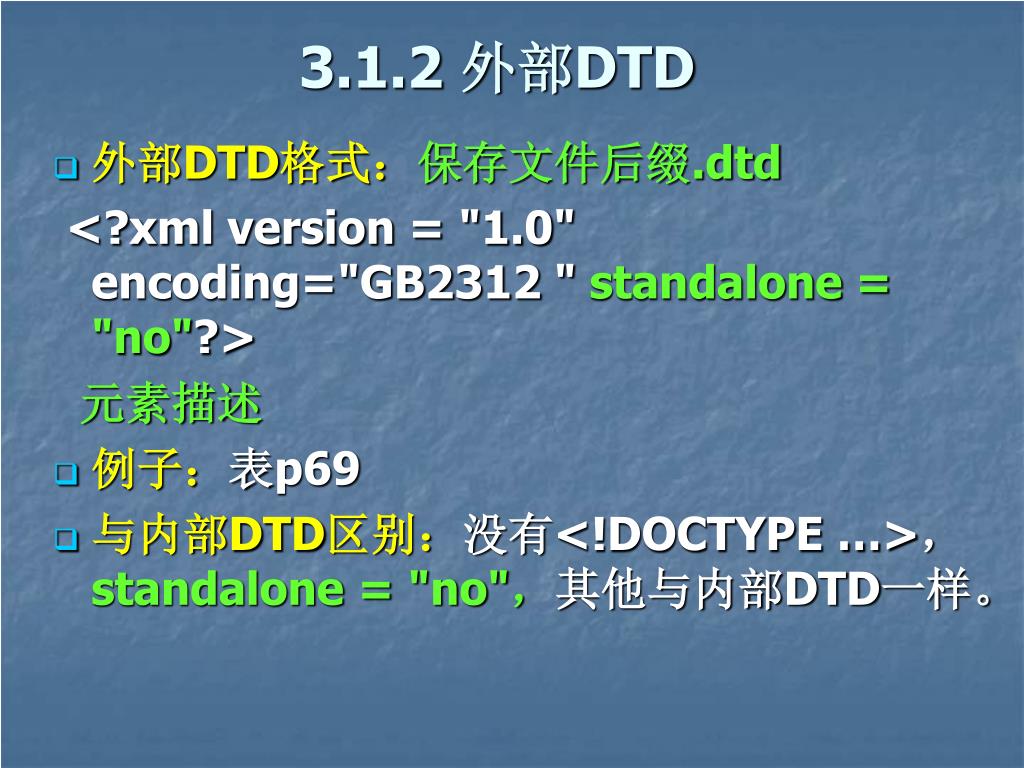 3.1.2 外部DTD

外部DTD格式：保存文件后缀.dtd

<?xml version = "1.0" encoding="GB2312 " standalone = "no"?>

元素描述

例子：表p69

与内部DTD区别：没有<!DOCTYPE …>，standalone = "no"，其他与内部DTD一样。